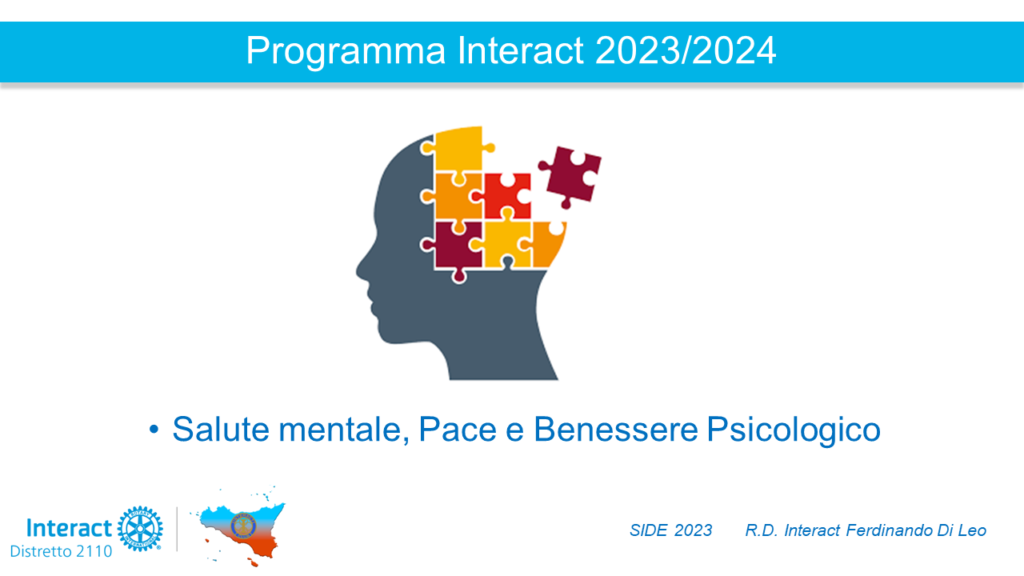 Programma Interact 2023/2024

• Salute mentale, Pace e Benessere Psicologico

Interact
Distretto 2110

SIDE 2023 R.D. Interact Ferdinando Di Leo